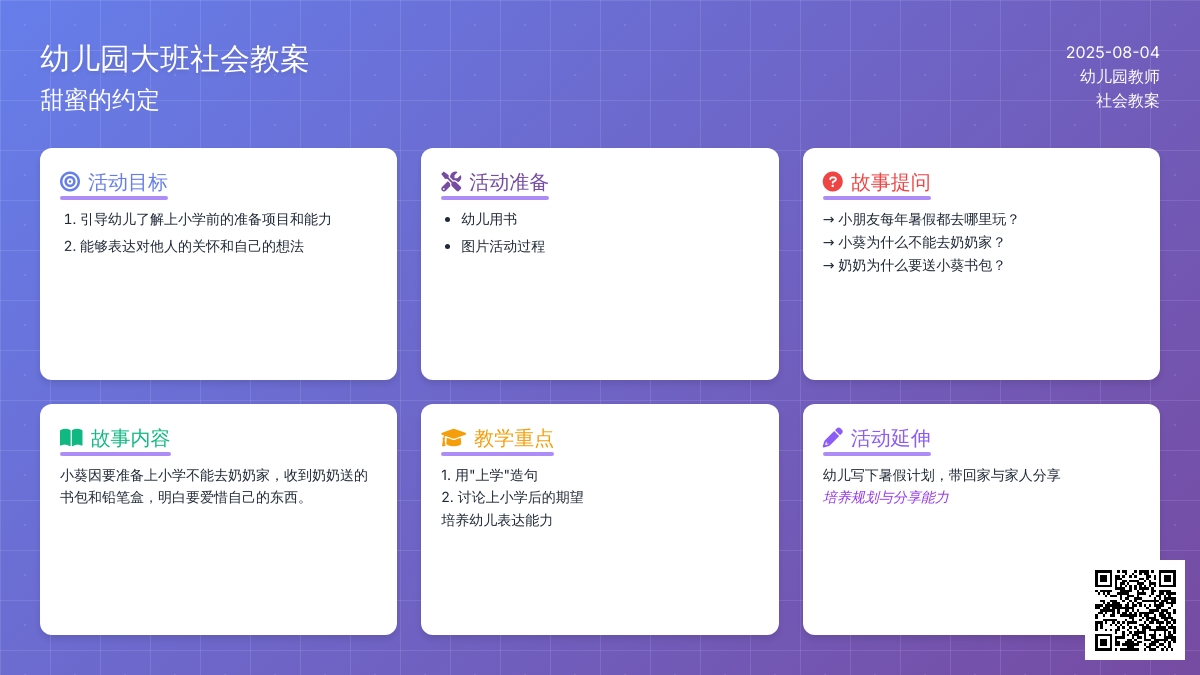 幼儿园大班社会教案
甜蜜的约定

2025-08-04
幼儿园教师
社会教案

活动目标
1. 引导幼儿了解上小学前的准备项目和能力
2. 能够表达对他人的关怀和自己的想法

活动准备
- 幼儿用书
- 图片活动过程

故事提问
→ 小朋友每年暑假都去哪里玩？
→ 小葵为什么不能去奶奶家？
→ 奶奶为什么要送小葵书包？

故事内容
小葵因要准备上小学不能去奶奶家，收到奶奶送的书包和铅笔盒，明白要爱惜自己的东西。

教学重点
1. 用"上学"造句
2. 讨论上小学后的期望
培养幼儿表达能力

活动延伸
幼儿写下暑假计划，带回家与家人分享
培养规划与分享能力